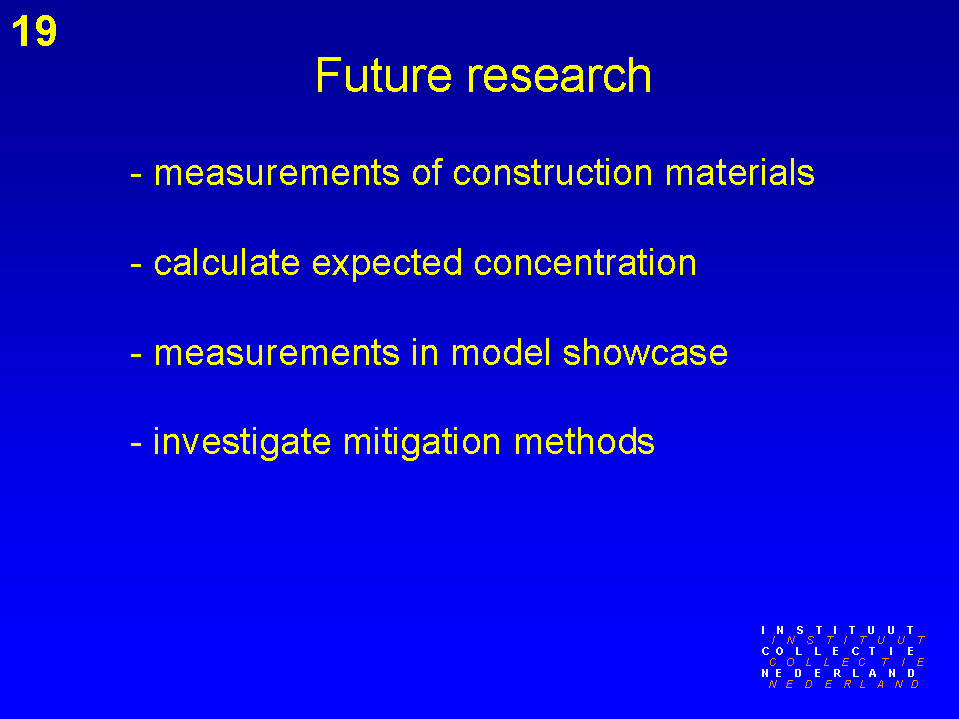 19

Future research

- measurements of construction materials

- calculate expected concentration

- measurements in model showcase

- investigate mitigation methods

INSTITUUT
INSTITUUT
COLLECTIE
COLLECTIE
NEDERLAND
NEDERLAND